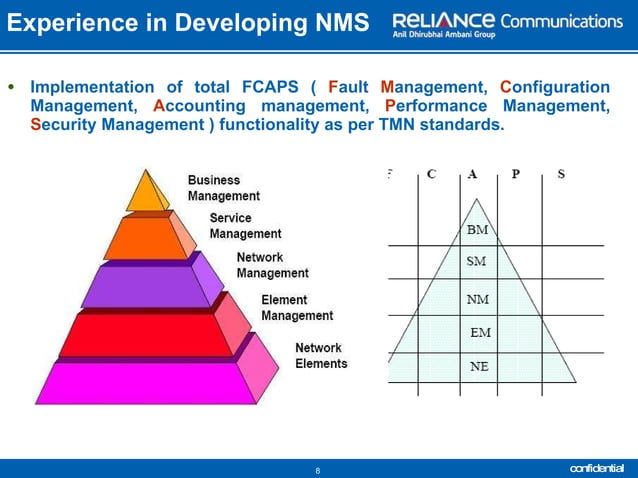 Experience in Developing NMS

RELIANCE Communications
Anil Dhirubhai Ambani Group

• Implementation of total FCAPS ( Fault Management, Configuration Management, Accounting management, Performance Management, Security Management ) functionality as per TMN standards.

Business Management
Service Management
Network Management
Element Management
Network Elements

F C A P S

BM
SM
NM
EM
NE

8

confidential